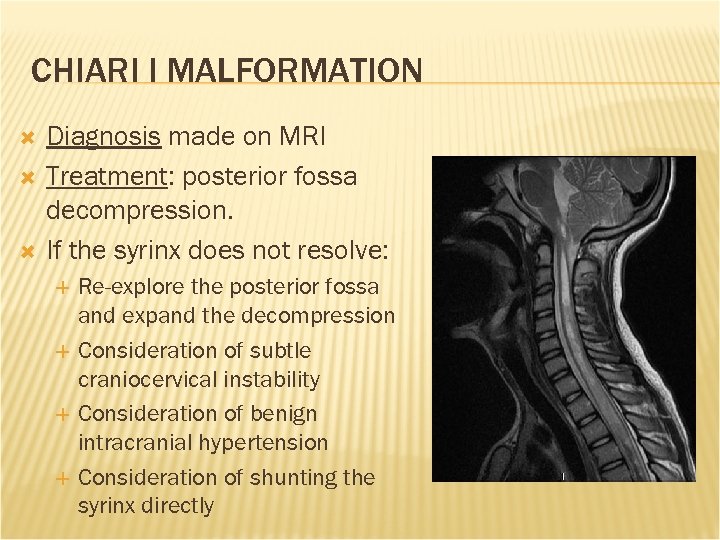 CHIARI I MALFORMATION

Diagnosis made on MRI

Treatment: posterior fossa decompression.

If the syrinx does not resolve:

Re-explore the posterior fossa and expand the decompression

Consideration of subtle craniocervical instability

Consideration of benign intracranial hypertension

Consideration of shunting the syrinx directly